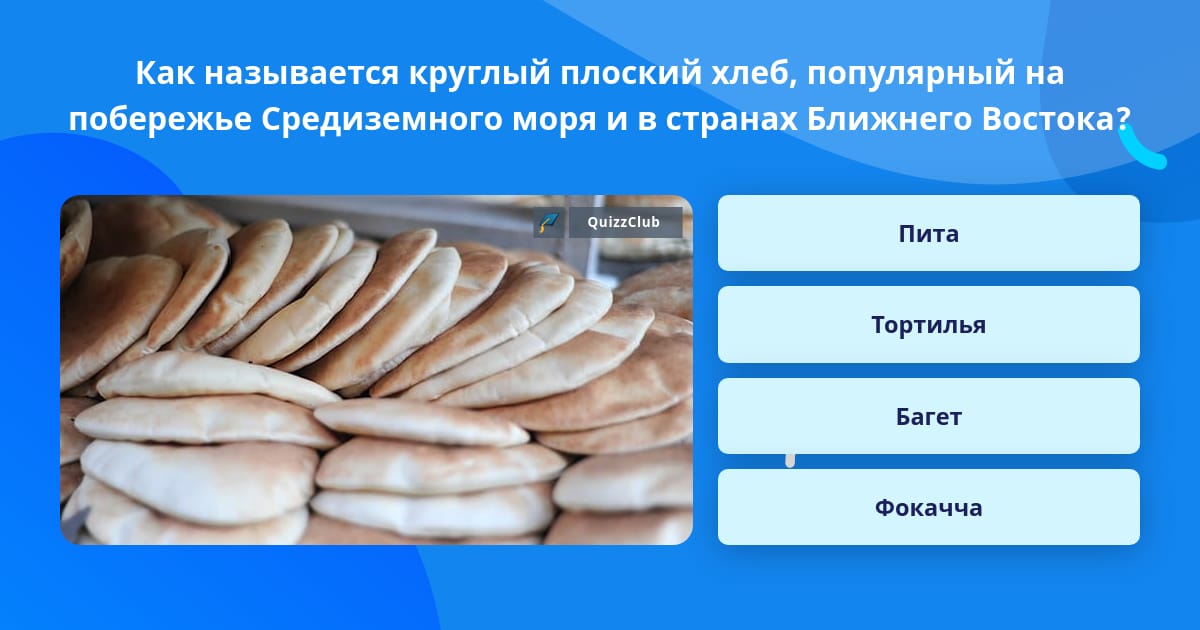 Как называется круглый плоский хлеб, популярный на побережье Средиземного моря и в странах Ближнего Востока?

QuizzClub

Пита

Тортилья

Багет

Фокачча